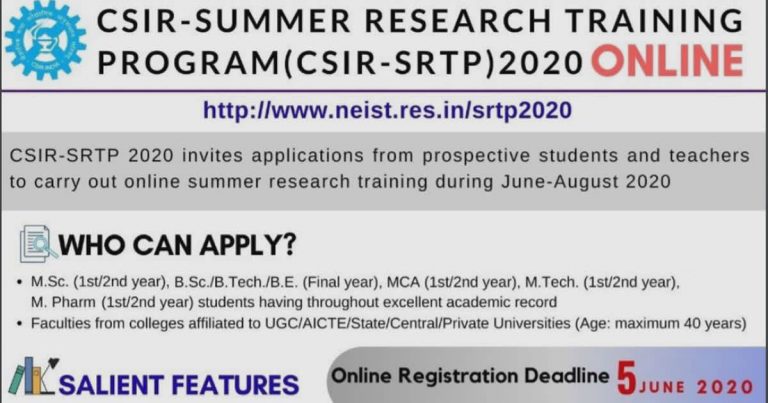 CSIR-SUMMER RESEARCH TRAINING PROGRAM(CSIR-SRTP)2020 ONLINE

http://www.neist.res.in/srtp2020

CSIR-SRTP 2020 invites applications from prospective students and teachers to carry out online summer research training during June-August 2020

WHO CAN APPLY?

• M.Sc. (1st/2nd year), B.Sc./B.Tech./B.E. (Final year), MCA (1st/2nd year), M.Tech. (1st/2nd year), M. Pharm (1st/2nd year) students having throughout excellent academic record
• Faculties from colleges affiliated to UGC/AICTE/State/Central/Private Universities (Age: maximum 40 years)

SALIENT FEATURES

Online Registration Deadline 5 JUNE 2020